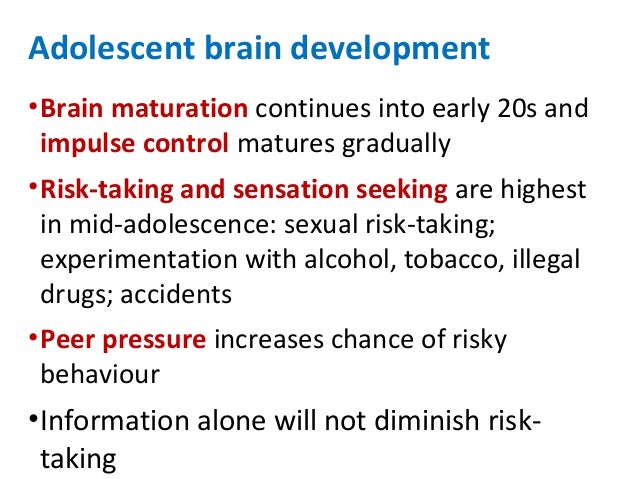 Adolescent brain development

•Brain maturation continues into early 20s and impulse control matures gradually

•Risk-taking and sensation seeking are highest in mid-adolescence: sexual risk-taking; experimentation with alcohol, tobacco, illegal drugs; accidents

•Peer pressure increases chance of risky behaviour

•Information alone will not diminish risk-taking